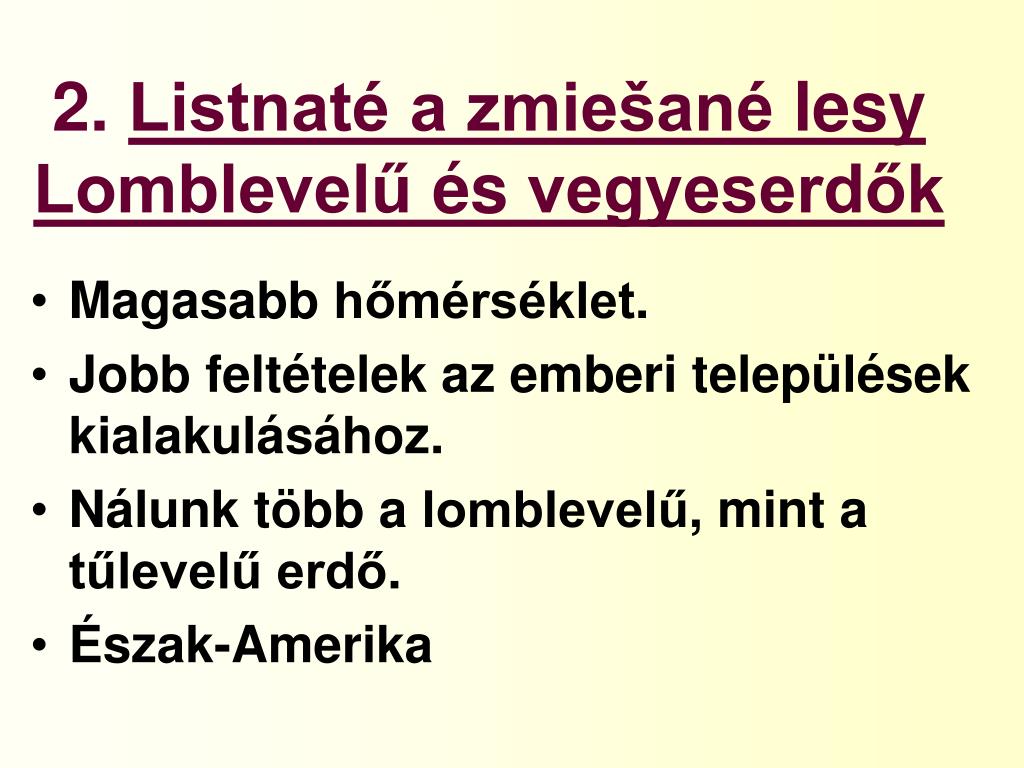 2. Listnaté a zmiešané lesy
Lomblevelű és vegyeserdők

• Magasabb hőmérséklet.
• Jobb feltételek az emberi települések kialakulásához.
• Nálunk több a lomblevelű, mint a tűlevelű erdő.
• Észak-Amerika